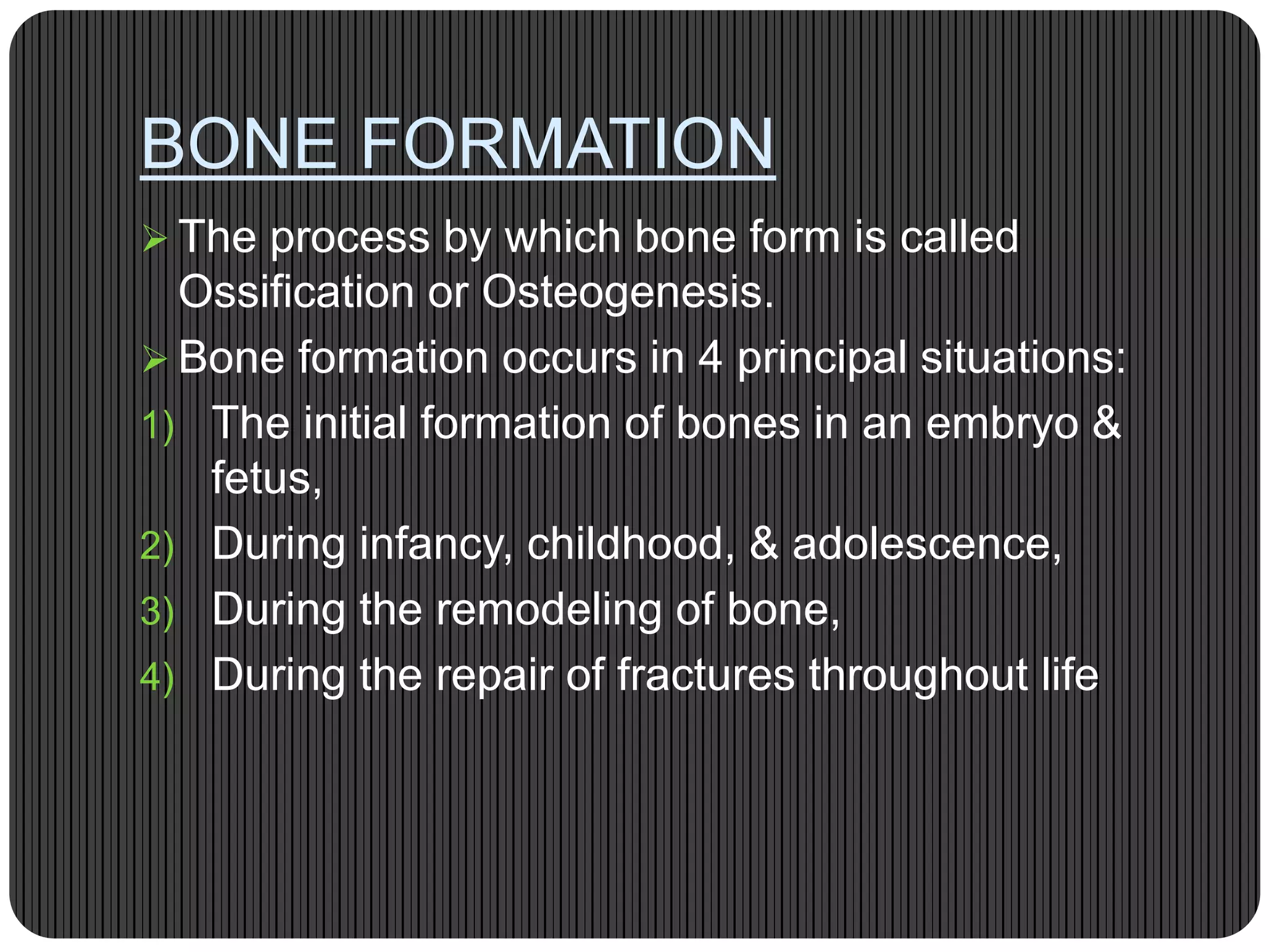 BONE FORMATION

➢ The process by which bone form is called Ossification or Osteogenesis.

➢ Bone formation occurs in 4 principal situations:

1) The initial formation of bones in an embryo & fetus,
2) During infancy, childhood, & adolescence,
3) During the remodeling of bone,
4) During the repair of fractures throughout life